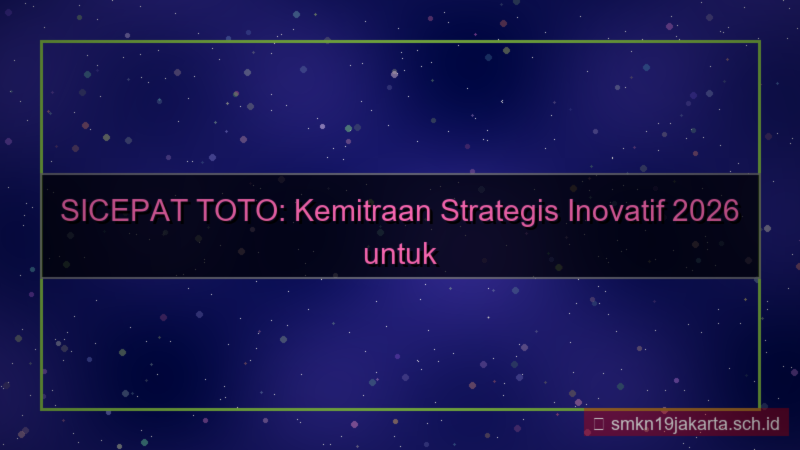 SICEPAT TOTO: Kemitraan Strategis Inovatif 2026 untuk

smkn19jakarta.sch.id